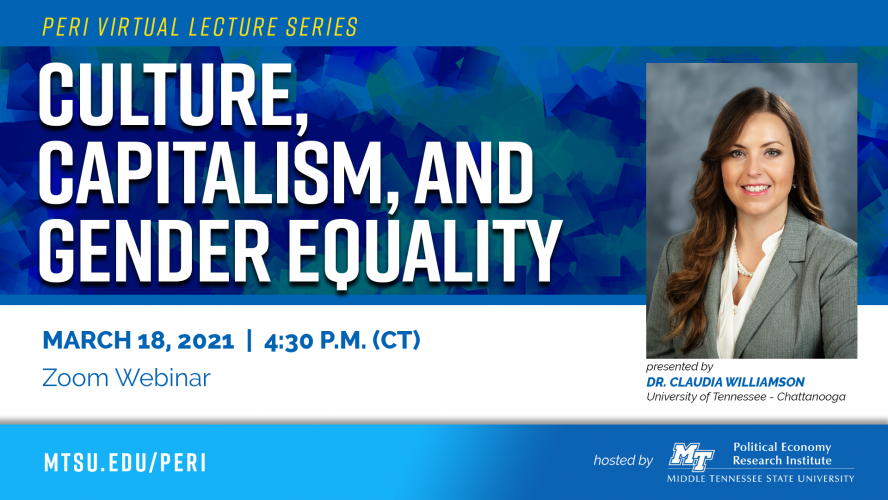 PERI VIRTUAL LECTURE SERIES

CULTURE, CAPITALISM, AND GENDER EQUALITY

MARCH 18, 2021 | 4:30 P.M. (CT)

Zoom Webinar

presented by
DR. CLAUDIA WILLIAMSON
University of Tennessee - Chattanooga

MTSU.EDU/PERI

hosted by MT Political Economy Research Institute
MIDDLE TENNESSEE STATE UNIVERSITY